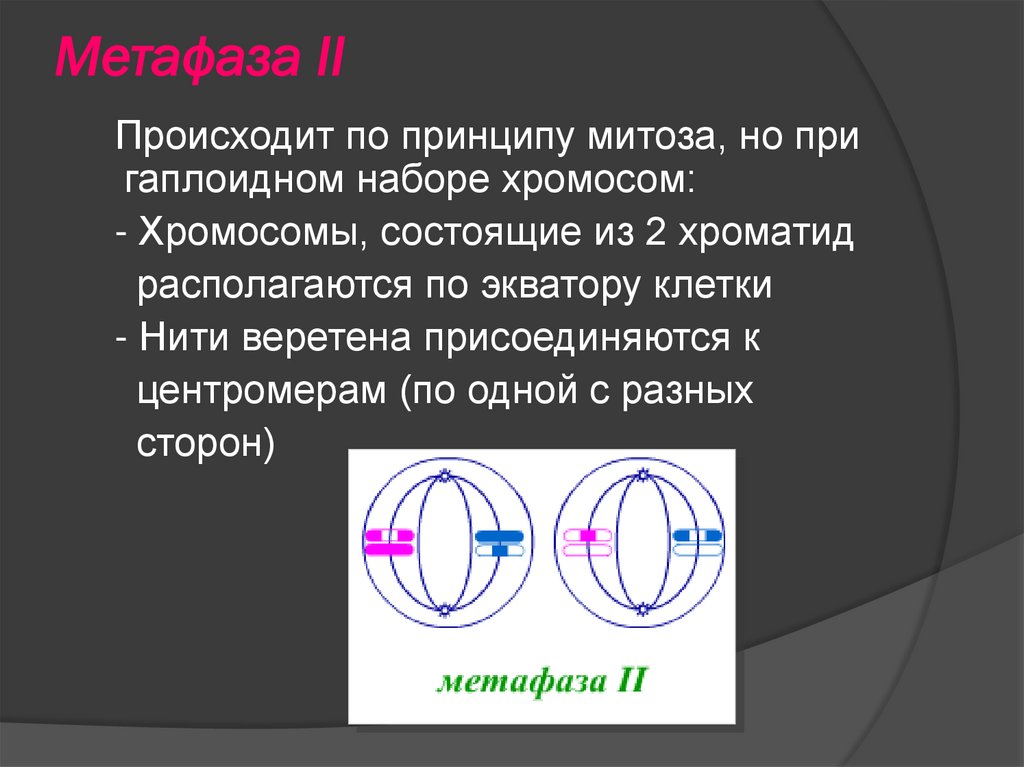 Метафаза II

Происходит по принципу митоза, но при гаплоидном наборе хромосом:

- Хромосомы, состоящие из 2 хроматид располагаются по экватору клетки

- Нити веретена присоединяются к центромерам (по одной с разных сторон)

метафаза II